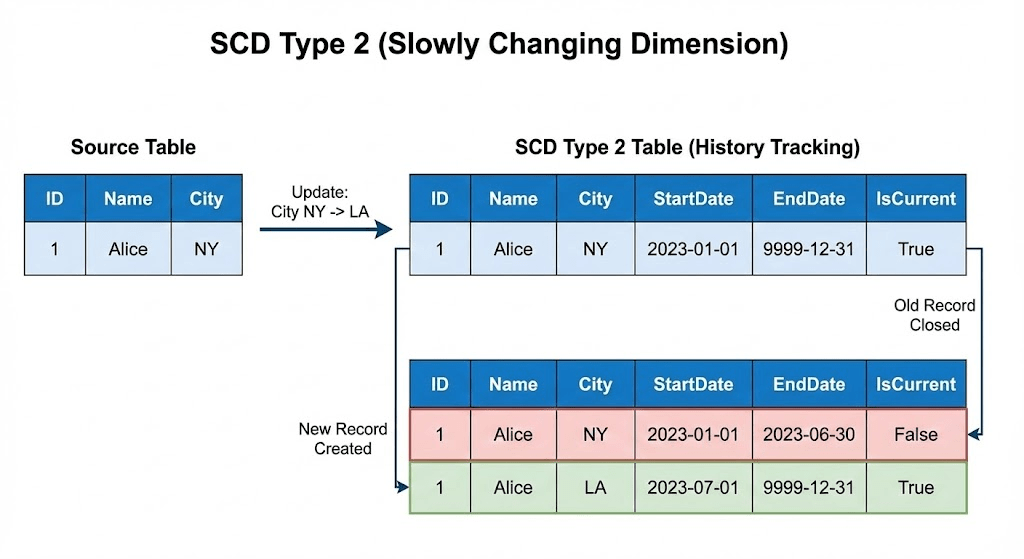 SCD Type 2 (Slowly Changing Dimension)

Source Table

| ID | Name | City |
|---|---|---|
| 1 | Alice | NY |

Update:
City NY -> LA

SCD Type 2 Table (History Tracking)

| ID | Name | City | StartDate | EndDate | IsCurrent |
|---|---|---|---|---|---|
| 1 | Alice | NY | 2023-01-01 | 9999-12-31 | True |

Old Record
Closed

New Record
Created

| ID | Name | City | StartDate | EndDate | IsCurrent |
|---|---|---|---|---|---|
| 1 | Alice | NY | 2023-01-01 | 2023-06-30 | False |
| 1 | Alice | LA | 2023-07-01 | 9999-12-31 | True |